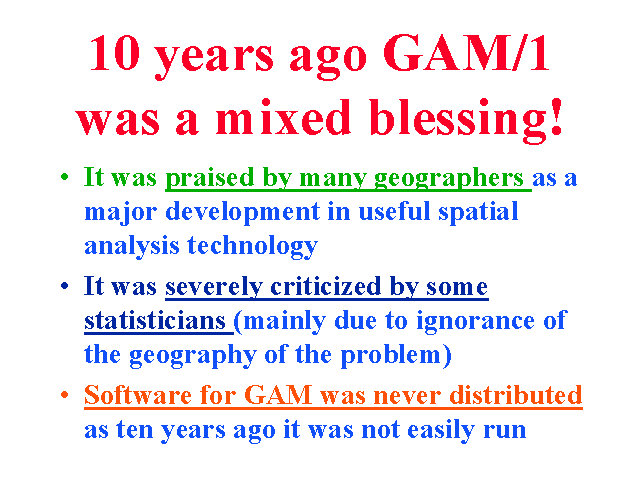 10 years ago GAM/1 was a mixed blessing!

• It was praised by many geographers as a major development in useful spatial analysis technology

• It was severely criticized by some statisticians (mainly due to ignorance of the geography of the problem)

• Software for GAM was never distributed as ten years ago it was not easily run